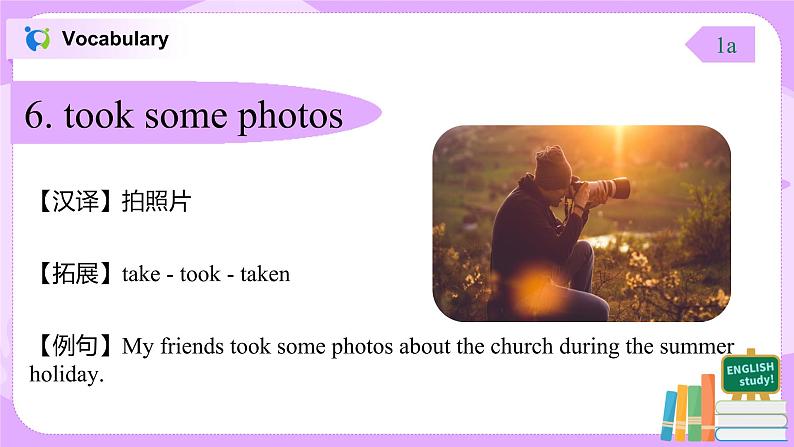 Vocabulary

1a

6. took some photos

【汉译】拍照片

【拓展】take - took - taken

【例句】My friends took some photos about the church during the summer holiday.

ENGLISH study!